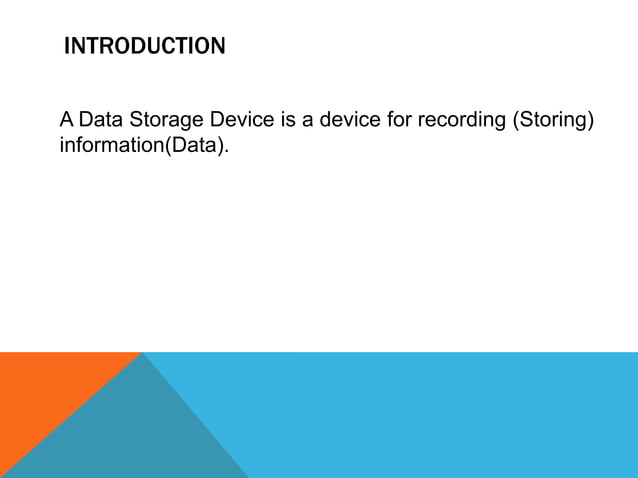 INTRODUCTION

A Data Storage Device is a device for recording (Storing) information(Data).